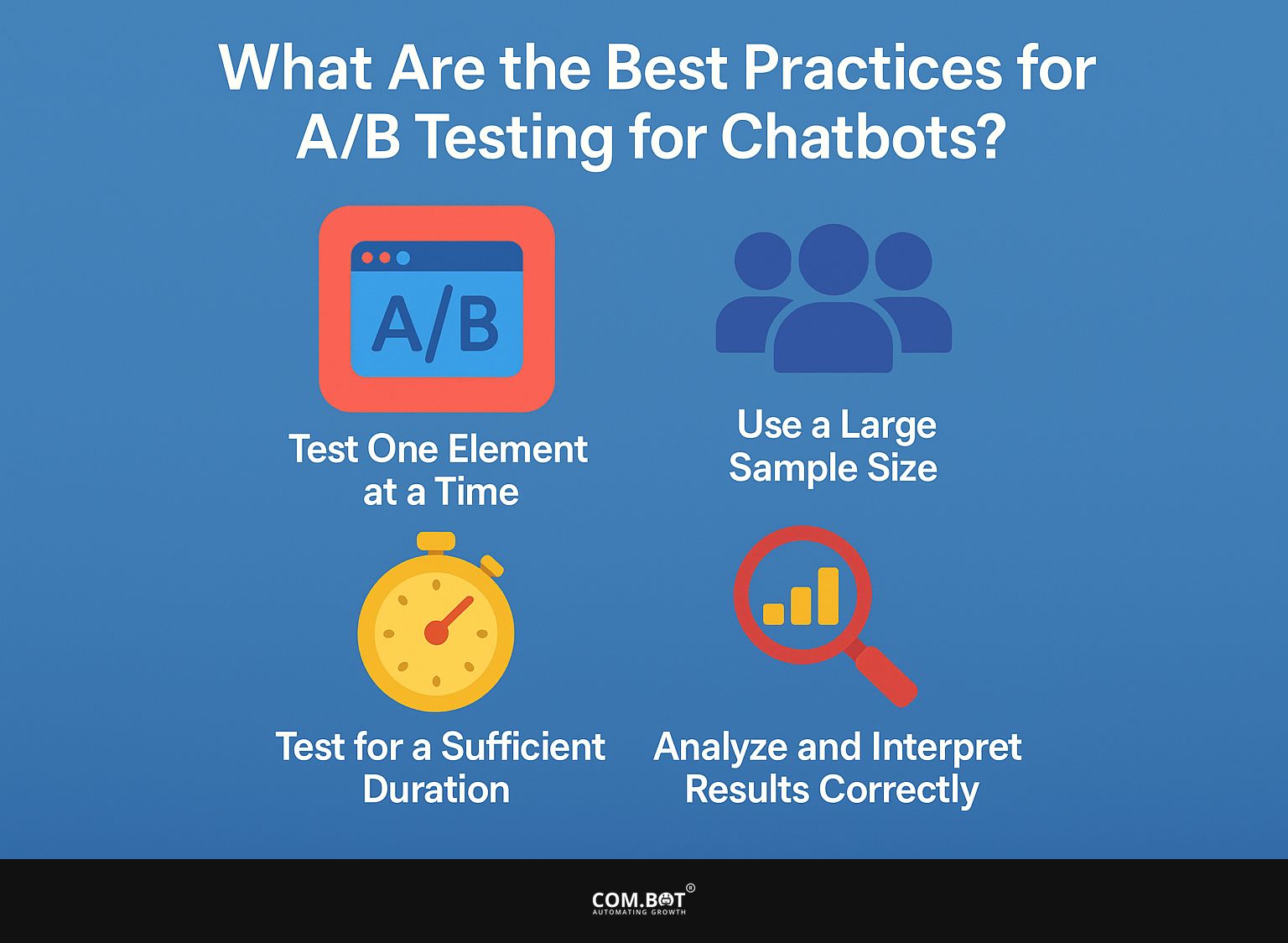 What Are the Best Practices for A/B Testing for Chatbots?

A/B

Test One Element at a Time

Use a Large Sample Size

Test for a Sufficient Duration

Analyze and Interpret Results Correctly

COM.BOT®
AUTOMATING GROWTH